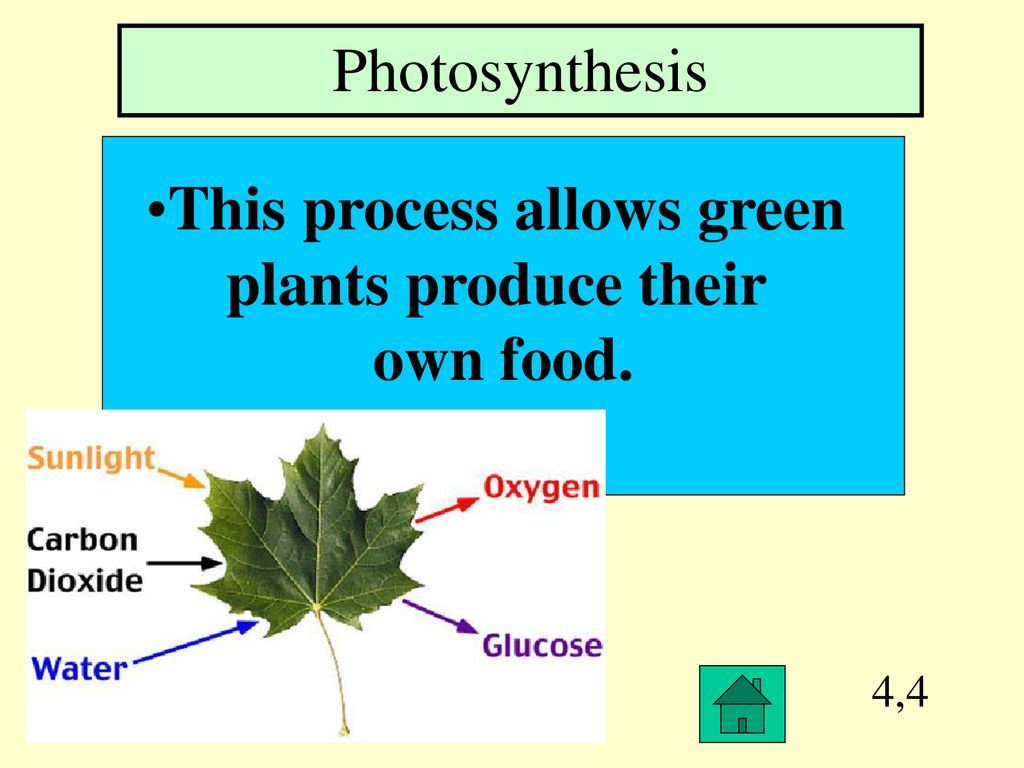 Photosynthesis

•This process allows green plants produce their own food.

Sunlight

Carbon Dioxide

Water

Oxygen

Glucose

4,4